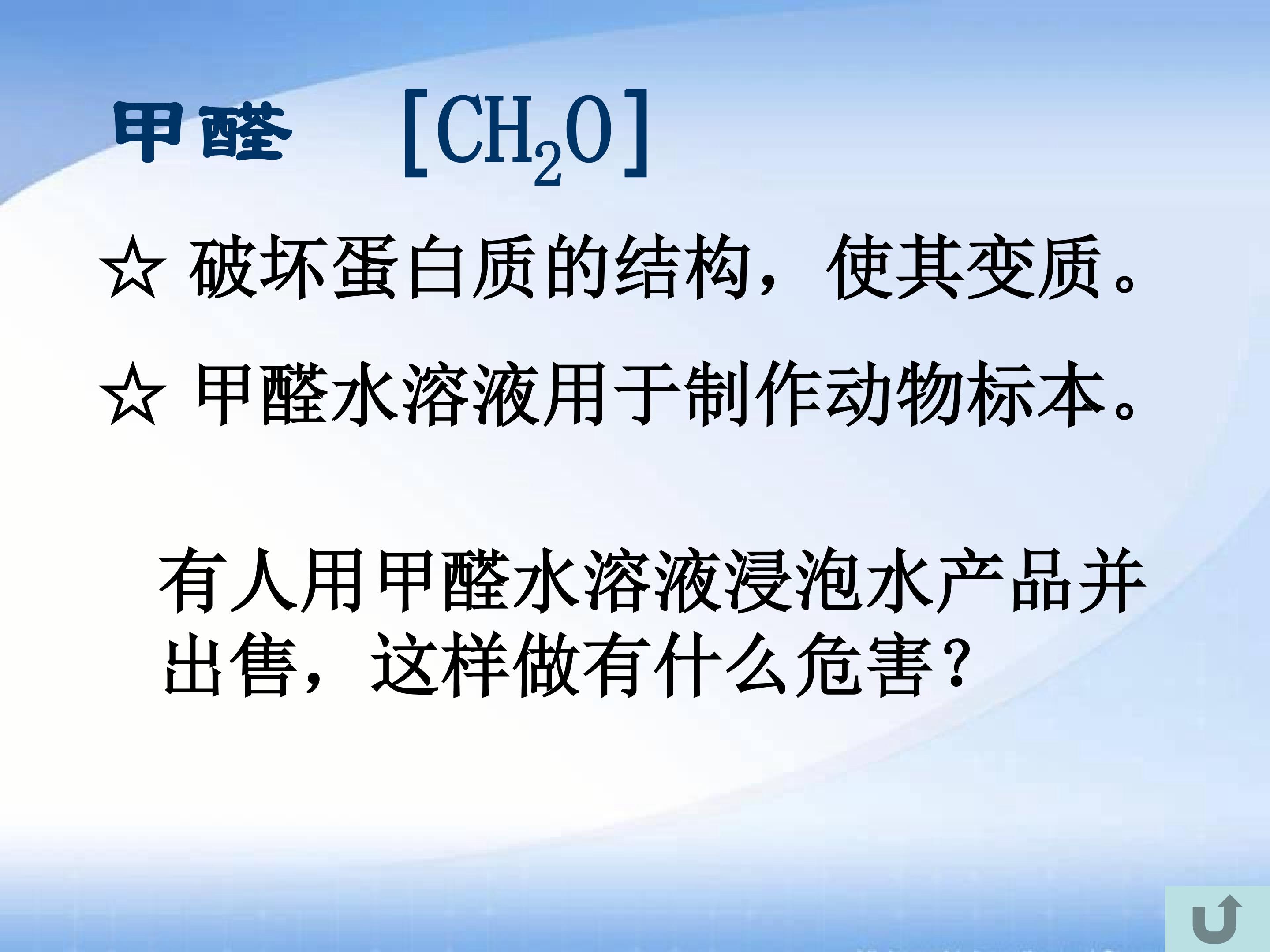 甲醛 [$CH_2O$]

☆ 破坏蛋白质的结构，使其变质。

☆ 甲醛水溶液用于制作动物标本。

有人用甲醛水溶液浸泡水产品并出售，这样做有什么危害？